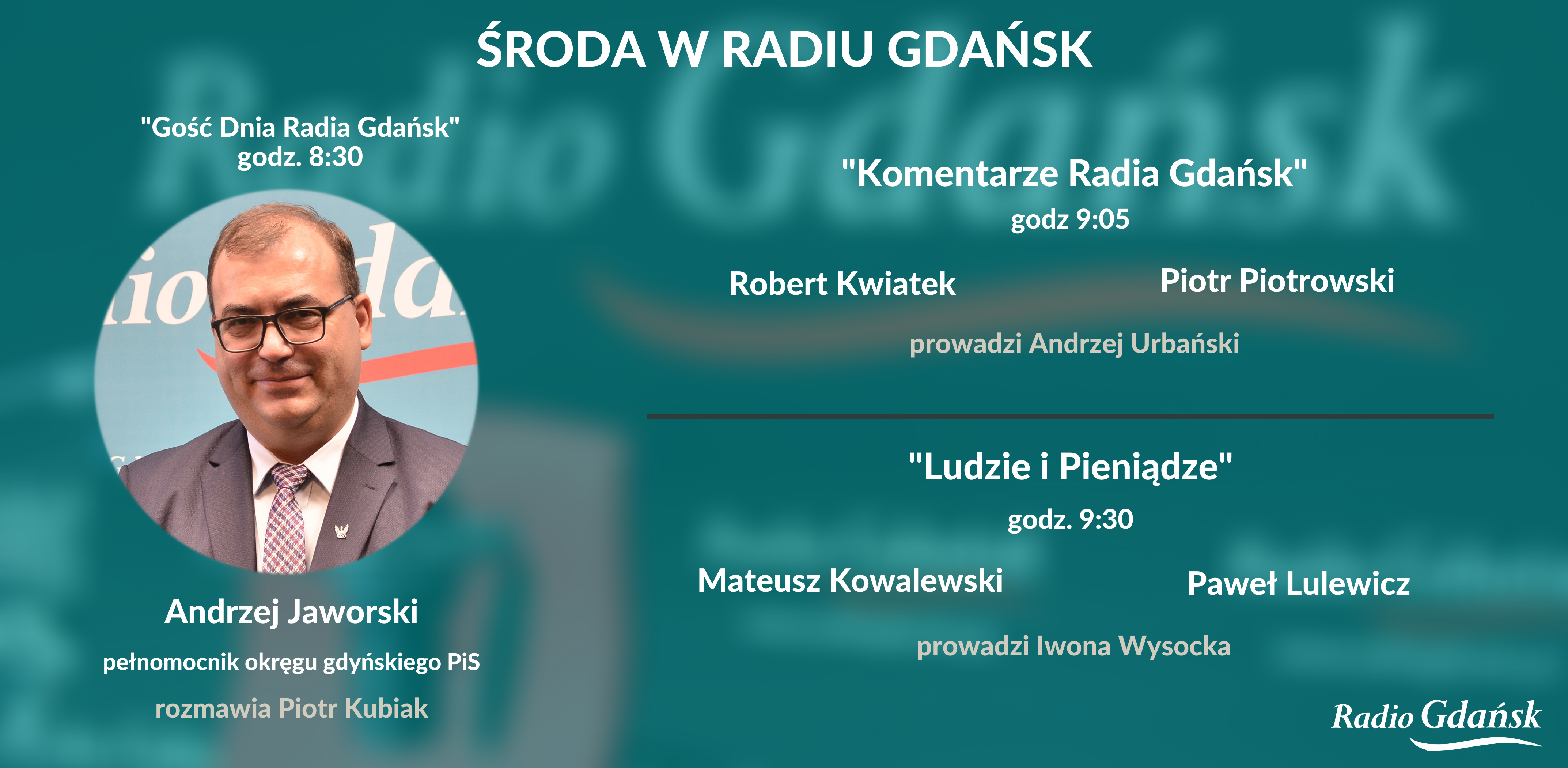 ŚRODA W RADIU GDAŃSK

"Gość Dnia Radia Gdańsk"
godz. 8:30

Andrzej Jaworski
pełnomocnik okręgu gdyńskiego PiS
rozmawia Piotr Kubiak

"Komentarze Radia Gdańsk"
godz 9:05

Robert Kwiatek

Piotr Piotrowski

prowadzi Andrzej Urbański

"Ludzie i Pieniądze"
godz. 9:30

Mateusz Kowalewski

Paweł Lulewicz

prowadzi Iwona Wysocka

Radio Gdańsk